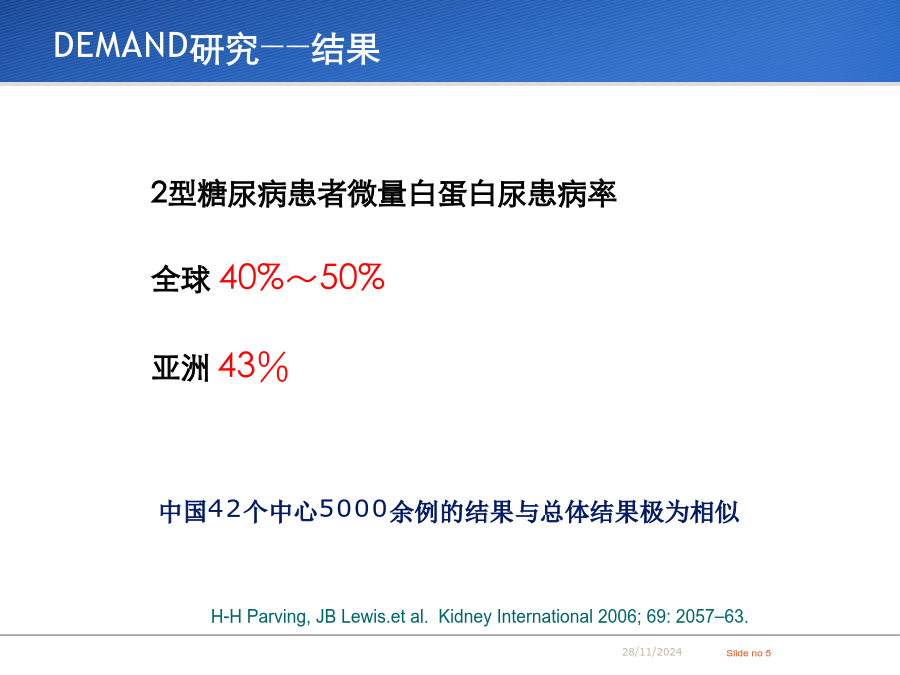 DEMAND研究——结果

2型糖尿病患者微量白蛋白尿患病率

全球 40%～50%

亚洲 43%

中国42个中心5000余例的结果与总体结果极为相似

H-H Parving, JB Lewis.et al. Kidney International 2006; 69: 2057–63.

28/11/2024

Slide no 5